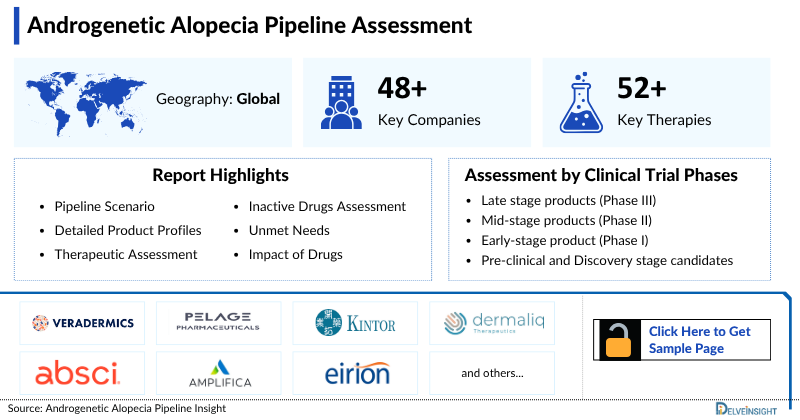 Androgenetic Alopecia Pipeline Assessment

Geography: Global

48+
Key Companies

52+
Key Therapies

Report Highlights

- Pipeline Scenario
- Detailed Product Profiles
- Therapeutic Assessment
- Inactive Drugs Assessment
- Unmet Needs
- Impact of Drugs

Assessment by Clinical Trial Phases

- Late stage products (Phase III)
- Mid-stage products (Phase II)
- Early-stage product (Phase I)
- Pre-clinical and Discovery stage candidates

VERADERMICS

PELAGE PHARMACEUTICALS

KINTOR

dermaliq Therapeutics

absci.

AMPLIFICA

eirion

and others...

Click Here to Get Sample Page

Source: Androgenetic Alopecia Pipeline Insight

DELVEINSIGHT